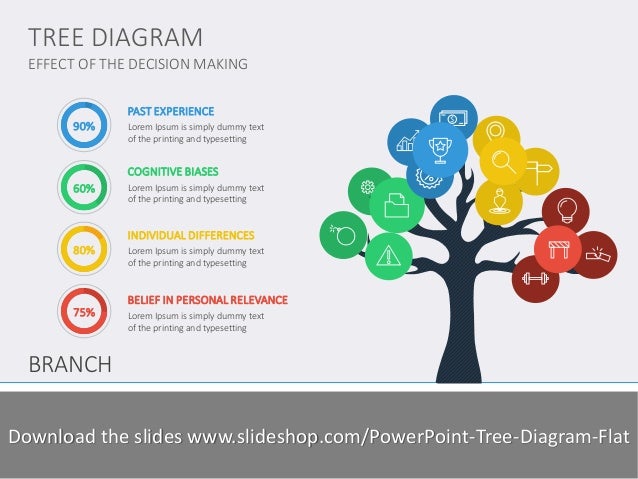 TREE DIAGRAM
EFFECT OF THE DECISION MAKING

90%
PAST EXPERIENCE
Lorem Ipsum is simply dummy text of the printing and typesetting

60%
COGNITIVE BIASES
Lorem Ipsum is simply dummy text of the printing and typesetting

80%
INDIVIDUAL DIFFERENCES
Lorem Ipsum is simply dummy text of the printing and typesetting

75%
BELIEF IN PERSONAL RELEVANCE
Lorem Ipsum is simply dummy text of the printing and typesetting

BRANCH

Download the slides www.slideshop.com/PowerPoint-Tree-Diagram-Flat